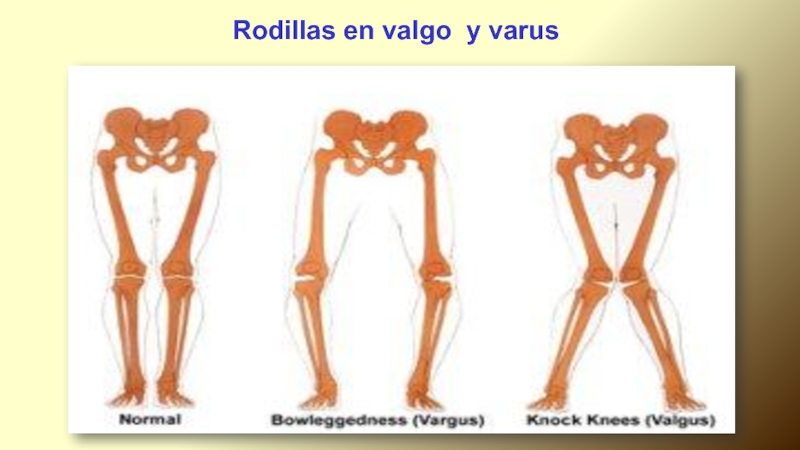 Rodillas en valgo y varus

Normal

Bowleggedness (Vargus)

Knock Knees (Valgus)